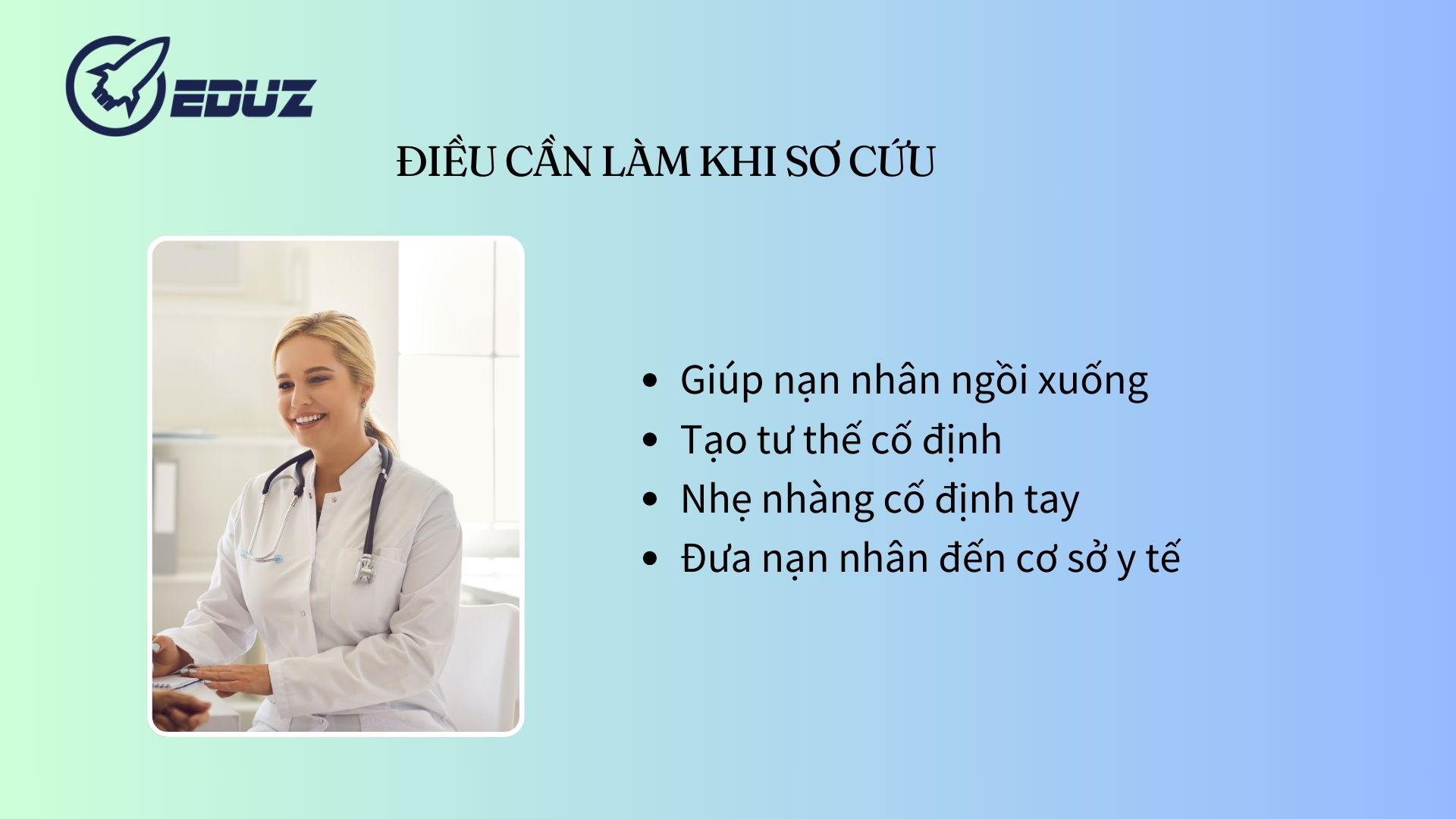 EDUZ

ĐIỀU CẦN LÀM KHI SƠ CỨU

- Giúp nạn nhân ngồi xuống
- Tạo tư thế cố định
- Nhẹ nhàng cố định tay
- Đưa nạn nhân đến cơ sở y tế